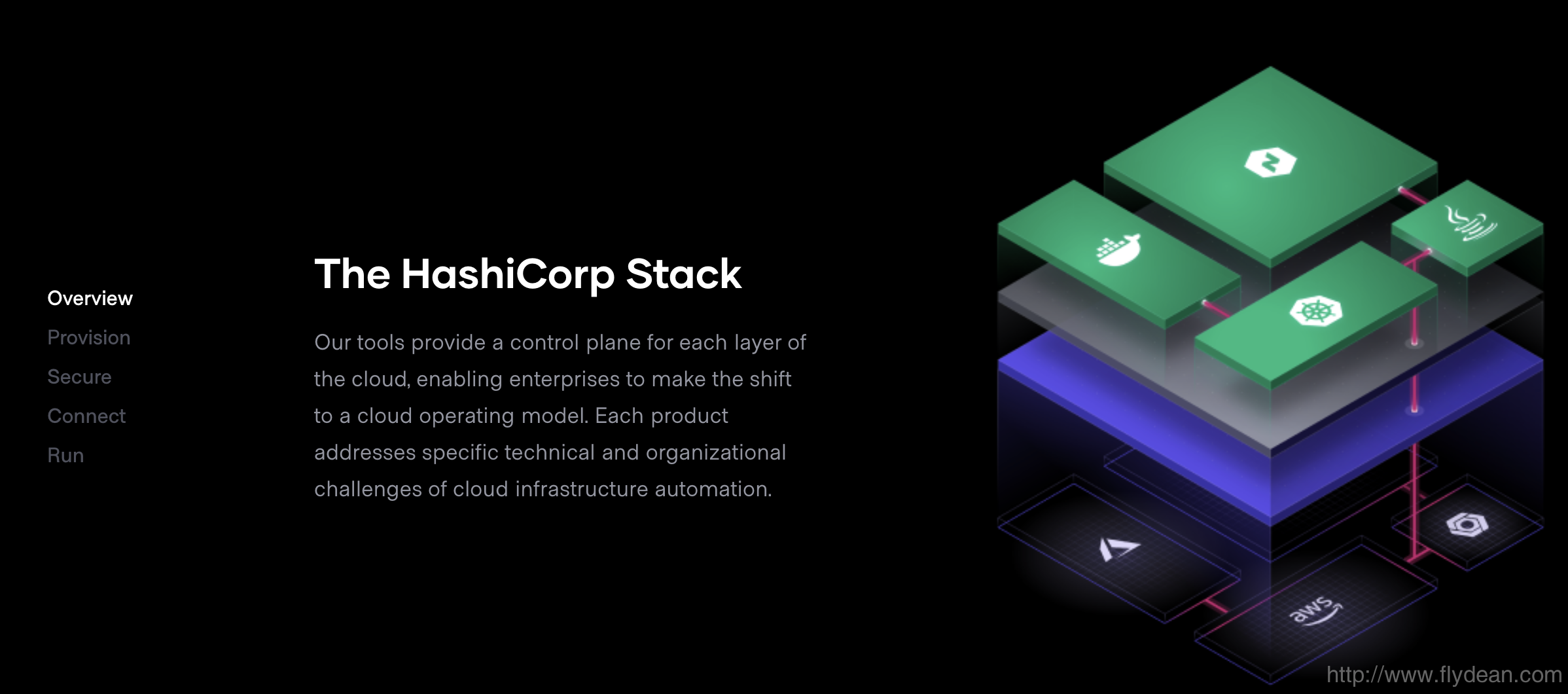 Overview
Provision
Secure
Connect
Run

The HashiCorp Stack

Our tools provide a control plane for each layer of the cloud, enabling enterprises to make the shift to a cloud operating model. Each product addresses specific technical and organizational challenges of cloud infrastructure automation.

aws

http://www.flydean.com